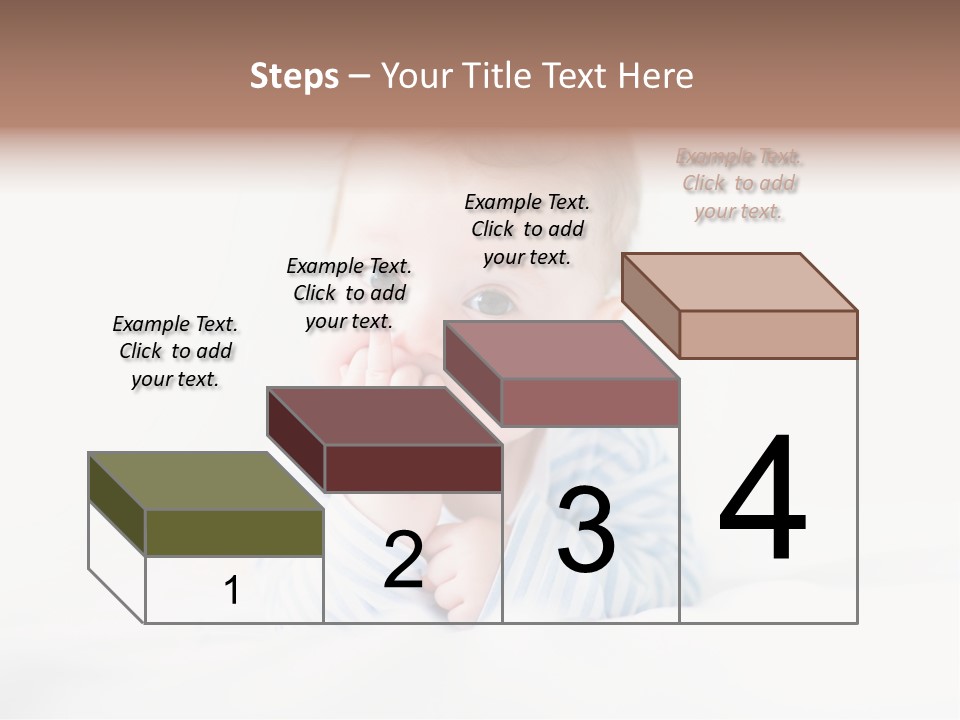 Steps – Your Title Text Here

Example Text. Click to add your text.

Example Text. Click to add your text.

Example Text. Click to add your text.

Example Text. Click to add your text.

1

2

3

4